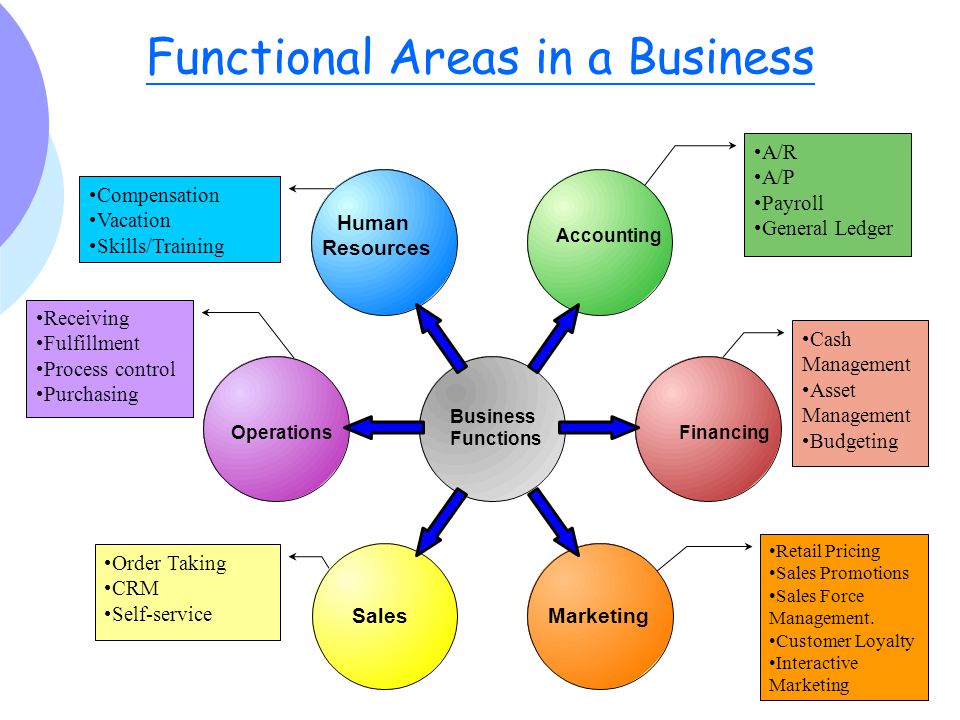 Functional Areas in a Business

•Compensation
•Vacation
•Skills/Training

Human Resources

Accounting

•A/R
•A/P
•Payroll
•General Ledger

•Receiving
•Fulfillment
•Process control
•Purchasing

Operations

Business Functions

Financing

•Cash Management
•Asset Management
•Budgeting

•Order Taking
•CRM
•Self-service

Sales

Marketing

•Retail Pricing
•Sales Promotions
•Sales Force Management.
•Customer Loyalty
•Interactive Marketing